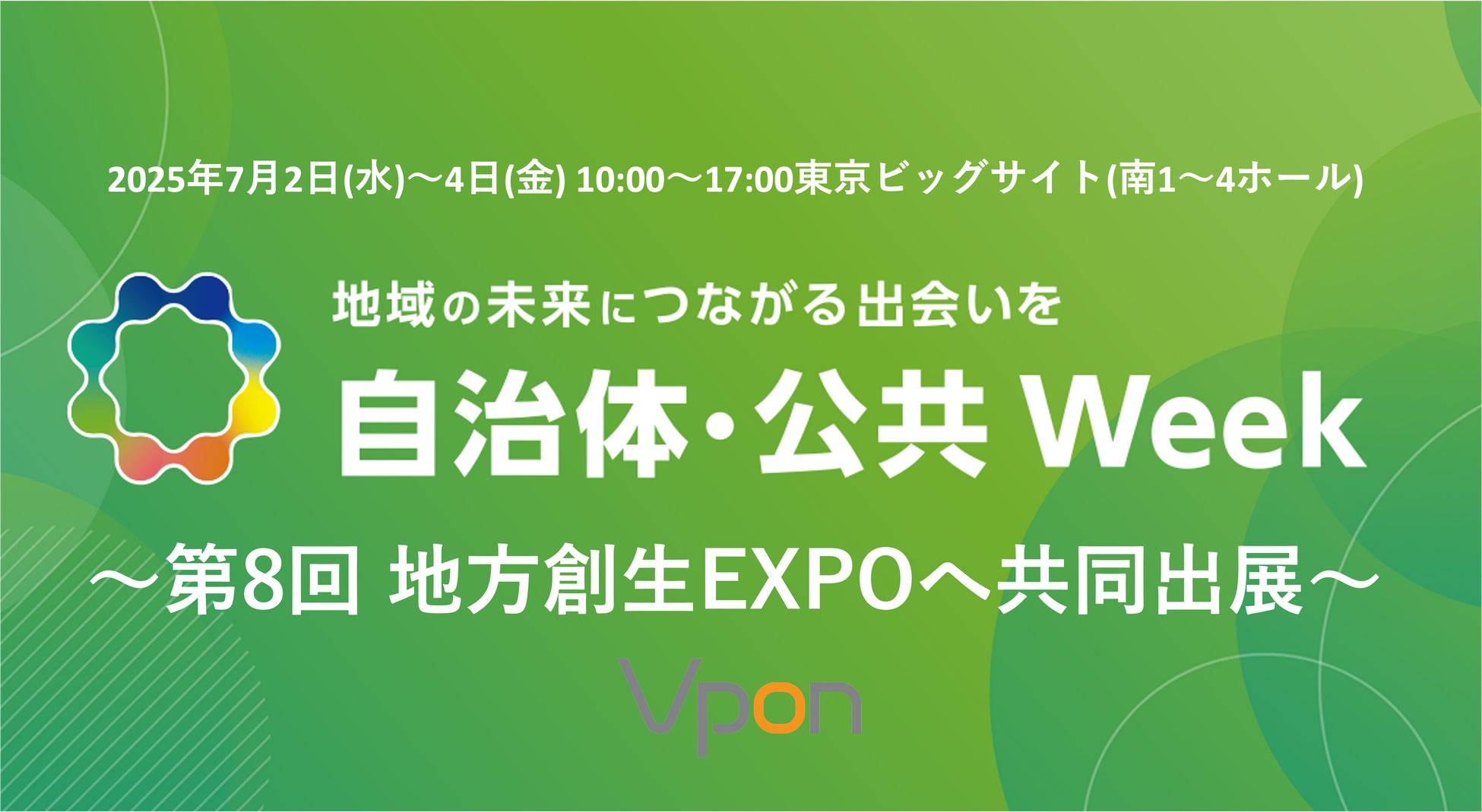 2025年7月2日(水)～4日(金) 10:00～17:00東京ビッグサイト(南1～4ホール)

地域の未来につながる出会いを

自治体・公共 Week

～第8回 地方創生EXPOへ共同出展～

Vpon